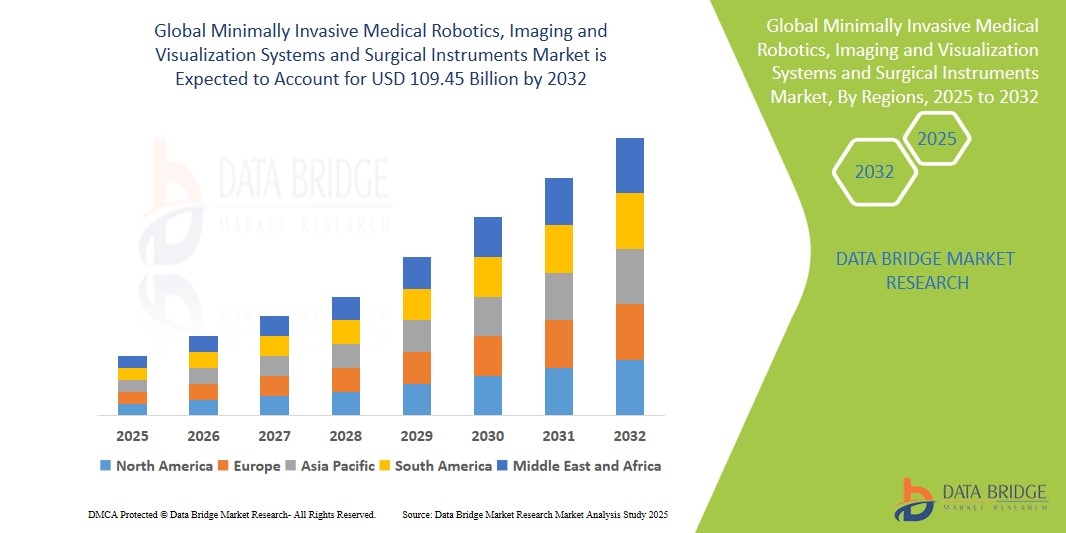 Global Minimally Invasive Medical Robotics, Imaging and Visualization Systems and Surgical Instruments Market is Expected to Account for USD 109.45 Billion by 2032

DATA BRIDGE
MARKET RESEARCH

2025 2026 2027 2028 2029 2030 2031 2032

North America Europe Asia Pacific South America Middle East and Africa

DMCA Protected © Data Bridge Market Research- All Rights Reserved. Source: Data Bridge Market Research Market Analysis Study 2025

Global Minimally Invasive Medical Robotics, Imaging and Visualization Systems and Surgical Instruments Market, By Regions, 2025 to 2032

2025

2032

DATA BRIDGE MARKET RESEARCH

DATA BRIDGE
MARKET RESEARCH